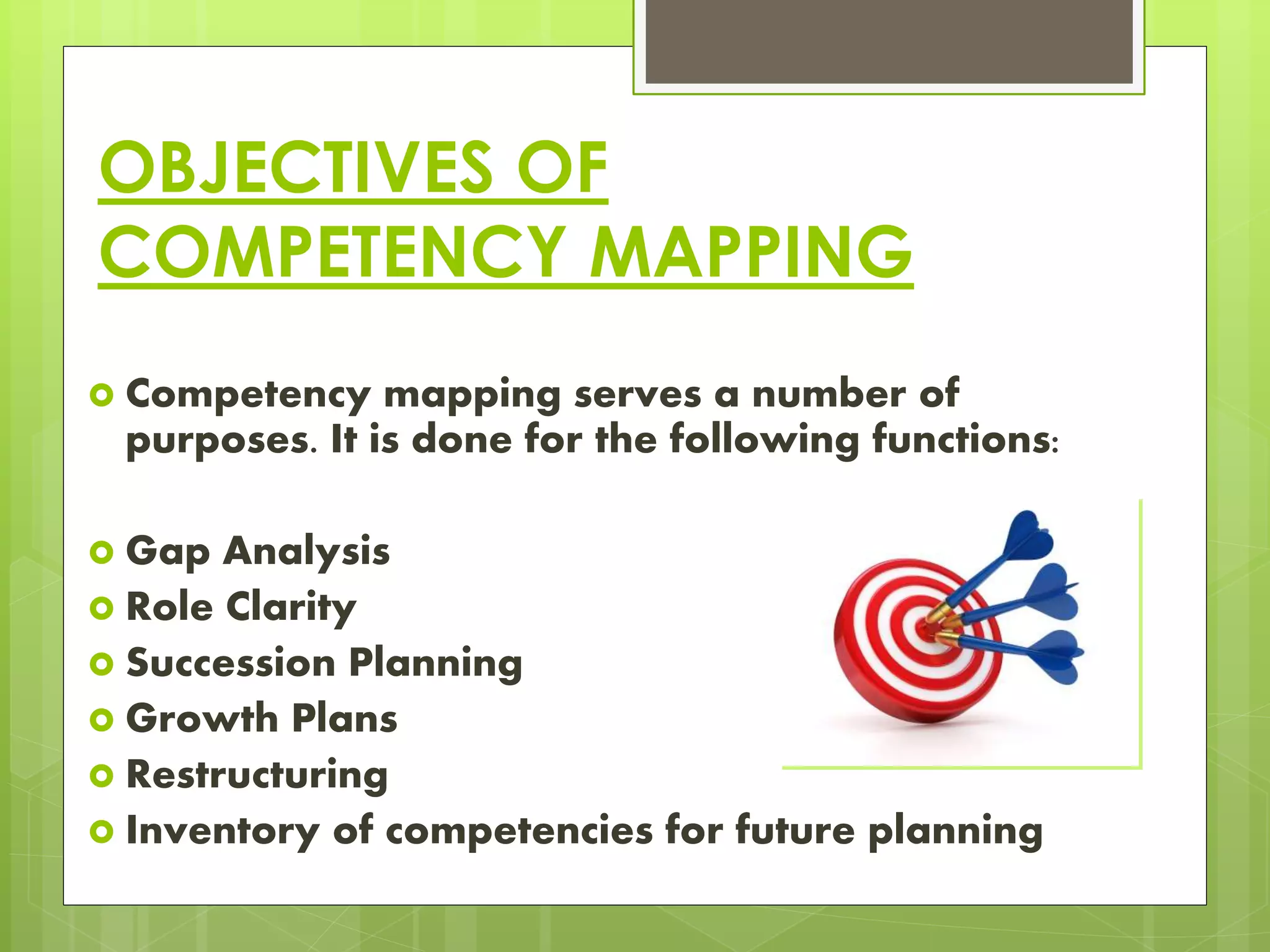 OBJECTIVES OF COMPETENCY MAPPING

Competency mapping serves a number of purposes. It is done for the following functions:

Gap Analysis
Role Clarity
Succession Planning
Growth Plans
Restructuring
Inventory of competencies for future planning